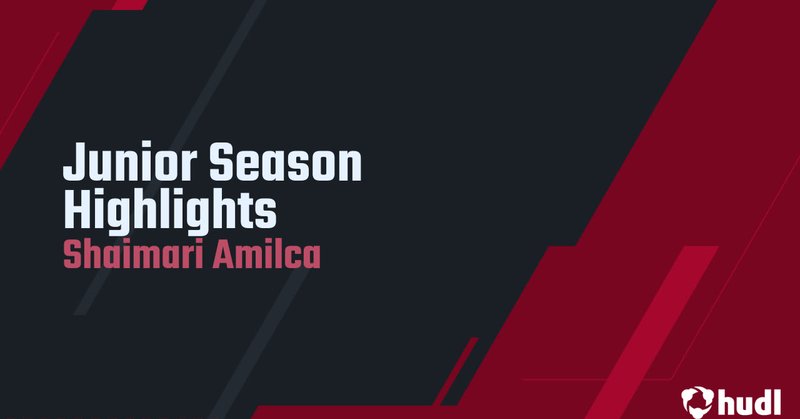 Junior Season Highlights
Shaimari Amilca

hudl